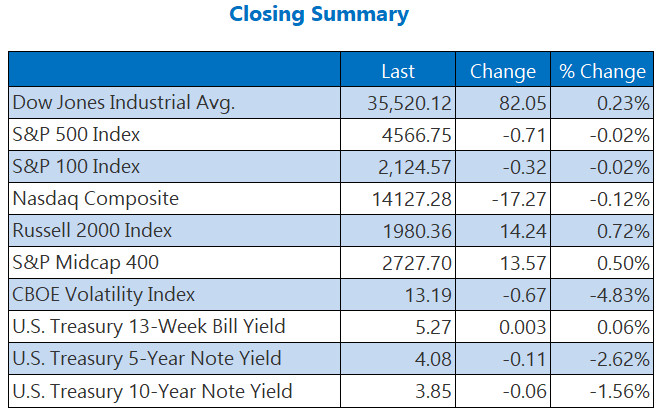 Closing Summary

| | Last | Change | % Change |
|---|---|---|---|
| Dow Jones Industrial Avg. | 35,520.12 | 82.05 | 0.23% |
| S&P 500 Index | 4566.75 | -0.71 | -0.02% |
| S&P 100 Index | 2,124.57 | -0.32 | -0.02% |
| Nasdaq Composite | 14127.28 | -17.27 | -0.12% |
| Russell 2000 Index | 1980.36 | 14.24 | 0.72% |
| S&P Midcap 400 | 2727.70 | 13.57 | 0.50% |
| CBOE Volatility Index | 13.19 | -0.67 | -4.83% |
| U.S. Treasury 13-Week Bill Yield | 5.27 | 0.003 | 0.06% |
| U.S. Treasury 5-Year Note Yield | 4.08 | -0.11 | -2.62% |
| U.S. Treasury 10-Year Note Yield | 3.85 | -0.06 | -1.56% |